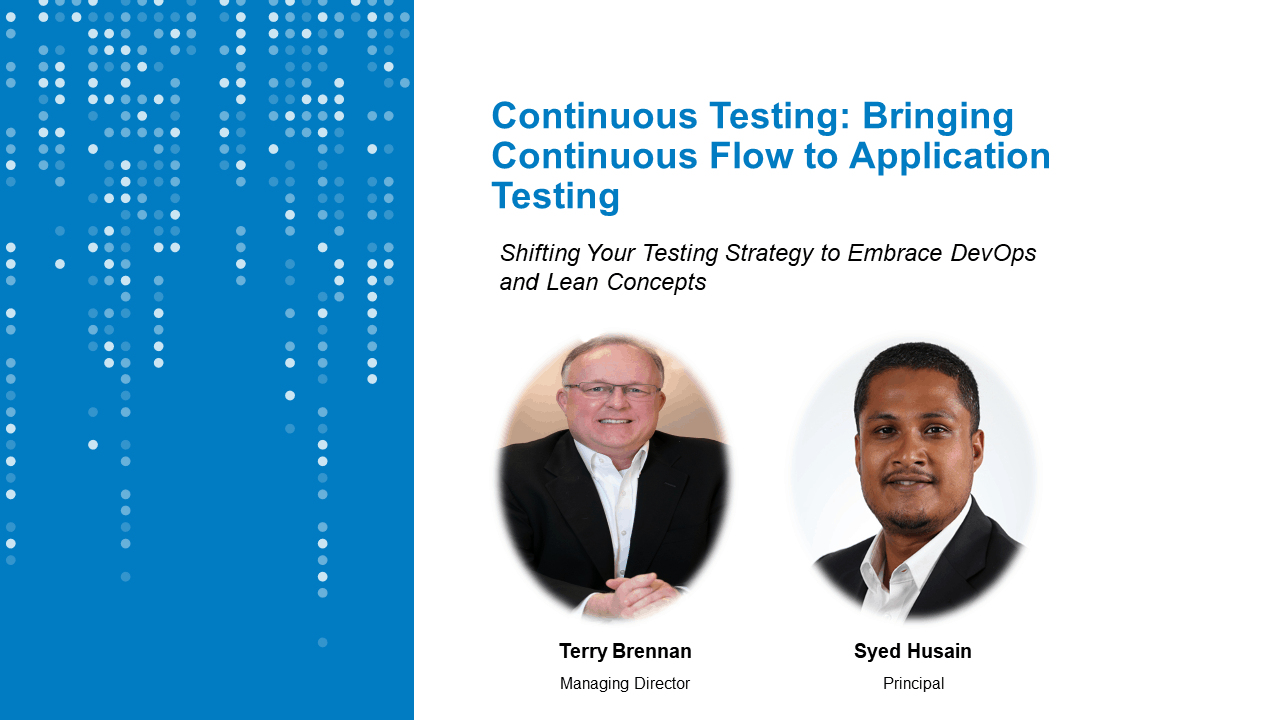 Continuous Testing: Bringing Continuous Flow to Application Testing

Shifting Your Testing Strategy to Embrace DevOps and Lean Concepts

Terry Brennan
Managing Director

Syed Husain
Principal